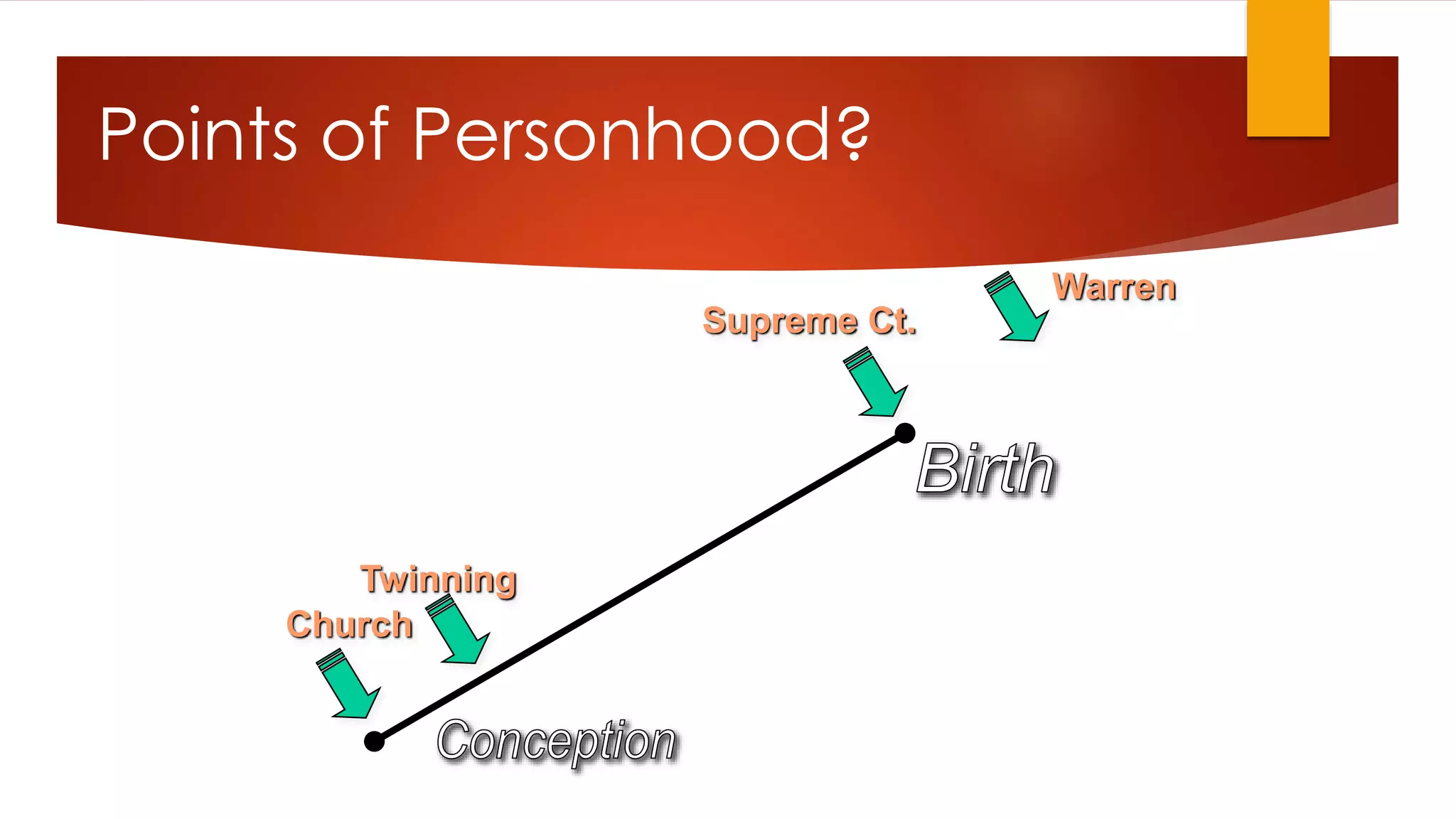 Points of Personhood?

Warren

Supreme Ct.

Birth

Twinning

Church

Conception